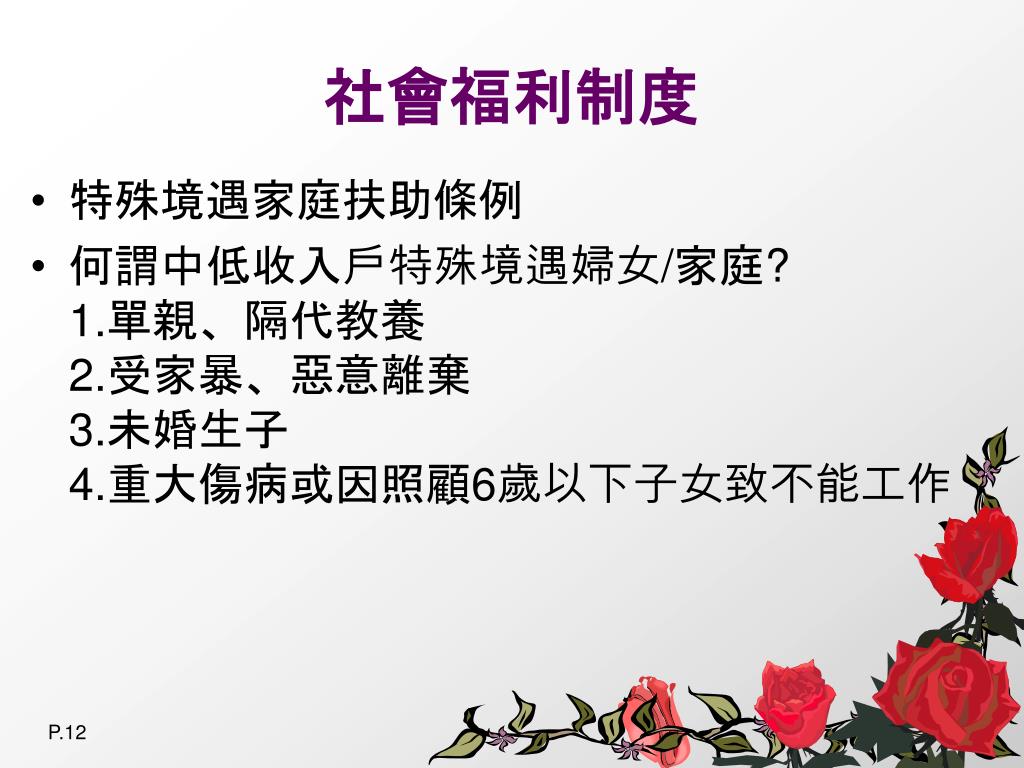 社會福利制度

• 特殊境遇家庭扶助條例

• 何謂中低收入戶特殊境遇婦女/家庭?
1.單親、隔代教養
2.受家暴、惡意離棄
3.未婚生子
4.重大傷病或因照顧6歲以下子女致不能工作

P.12